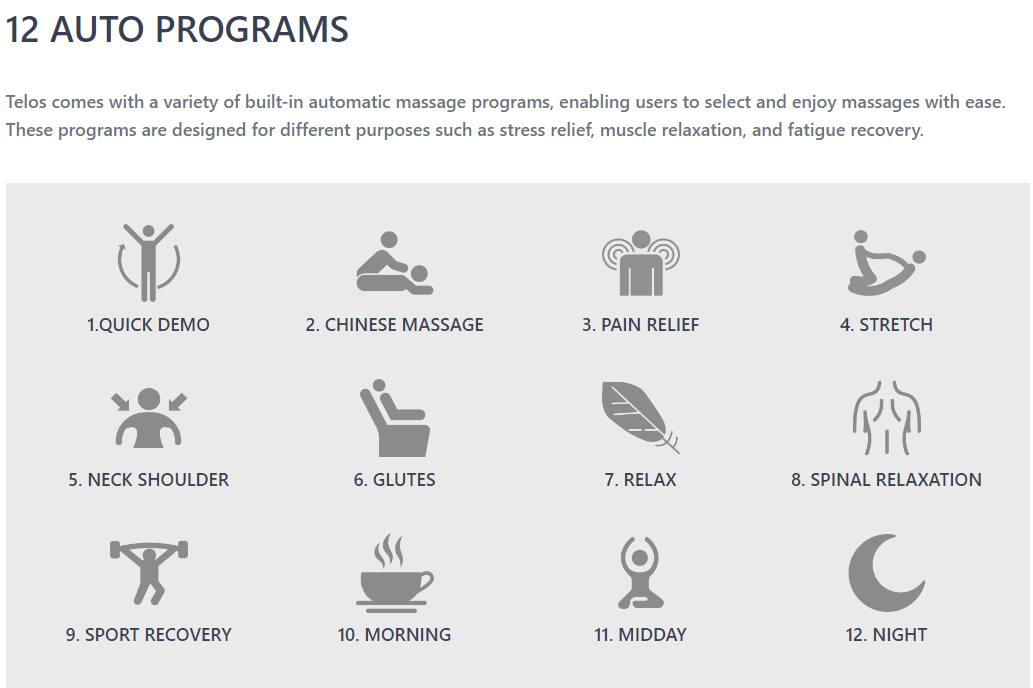 12 AUTO PROGRAMS

Telos comes with a variety of built-in automatic massage programs, enabling users to select and enjoy massages with ease. These programs are designed for different purposes such as stress relief, muscle relaxation, and fatigue recovery.

1.QUICK DEMO

2. CHINESE MASSAGE

3. PAIN RELIEF

4. STRETCH

5. NECK SHOULDER

6. GLUTES

7. RELAX

8. SPINAL RELAXATION

9. SPORT RECOVERY

10. MORNING

11. MIDDAY

12. NIGHT